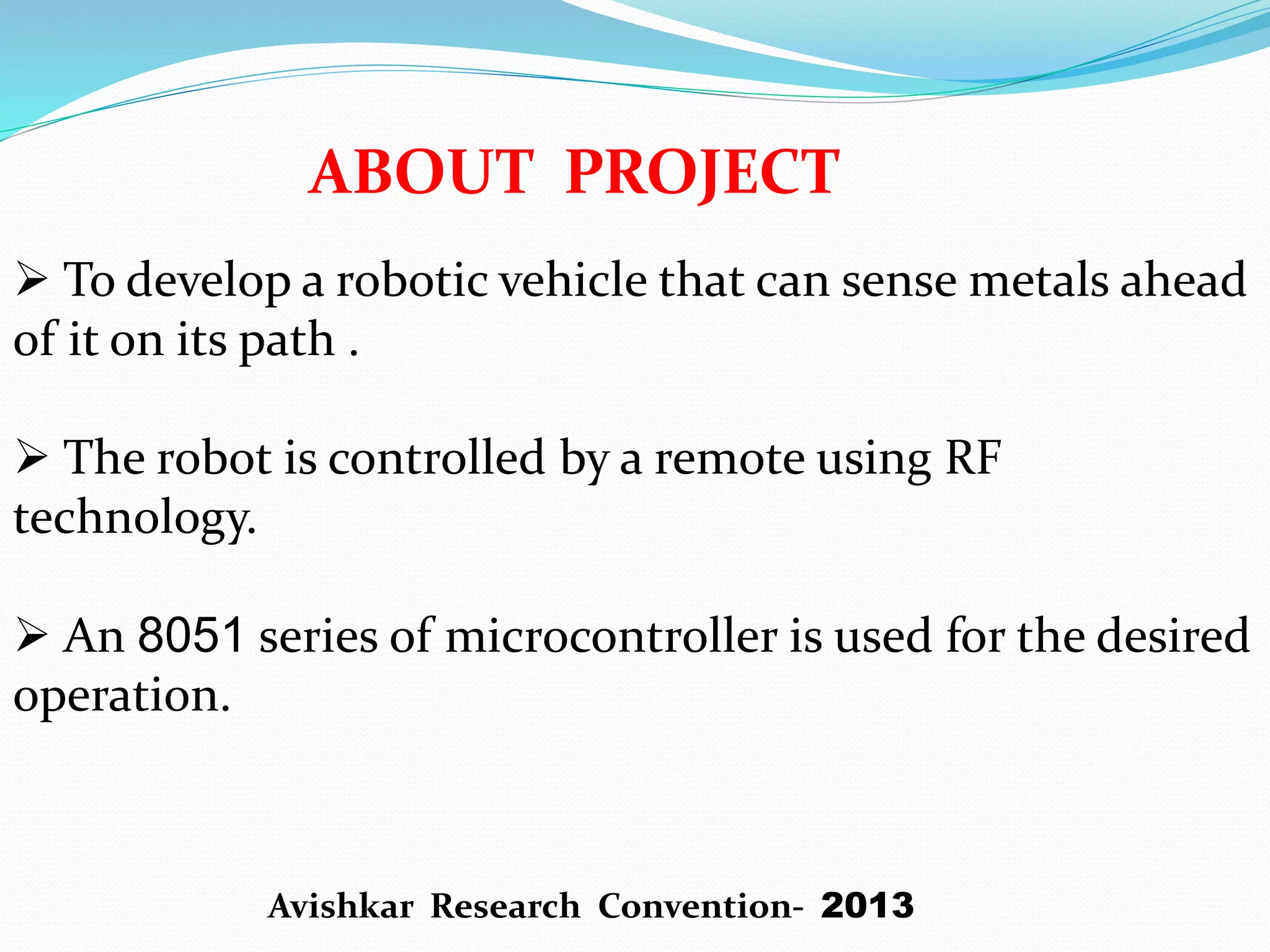 ABOUT PROJECT

➢ To develop a robotic vehicle that can sense metals ahead of it on its path .

➢ The robot is controlled by a remote using RF technology.

➢ An 8051 series of microcontroller is used for the desired operation.

Avishkar Research Convention- 2013